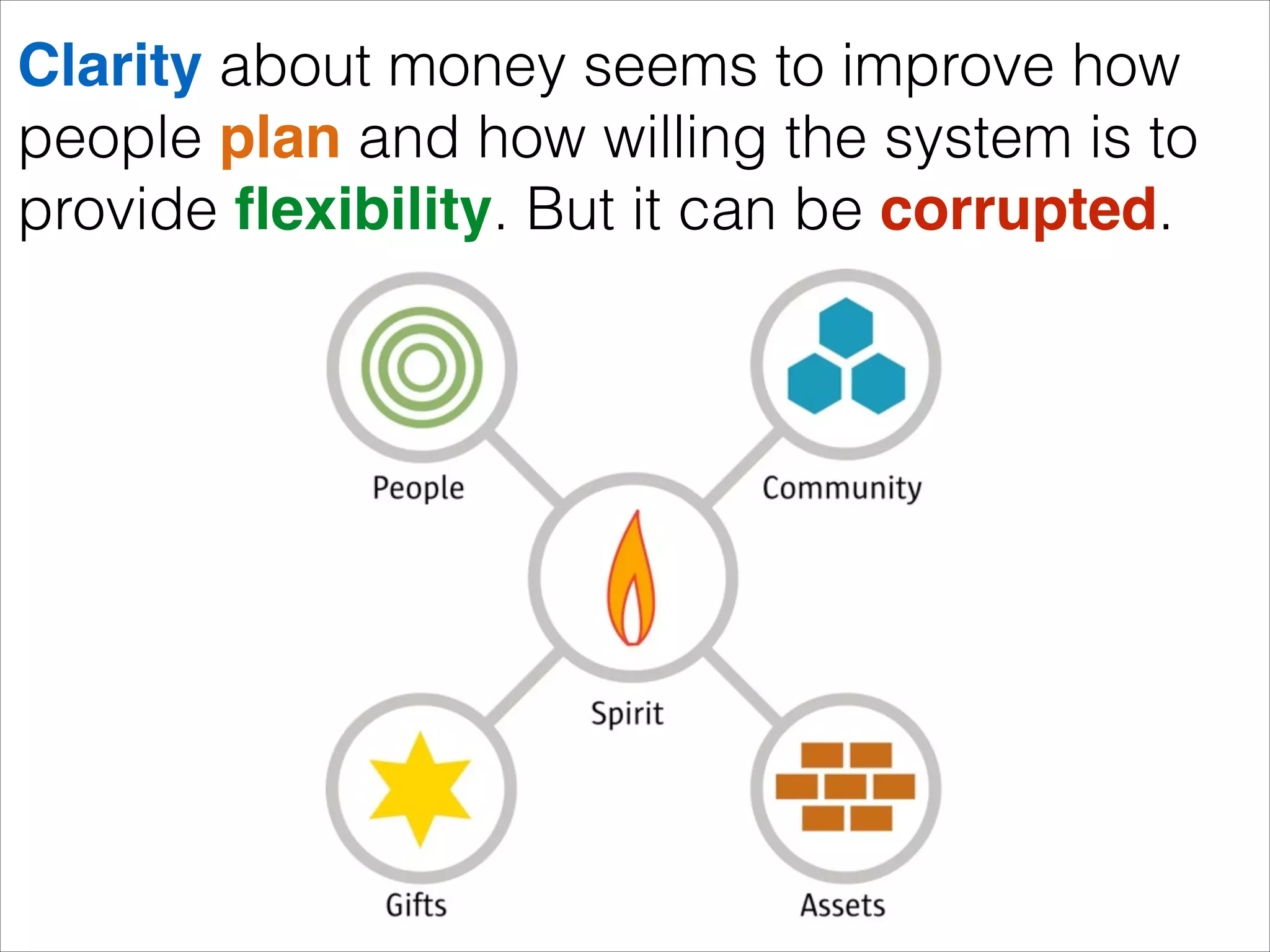 Clarity about money seems to improve how people plan and how willing the system is to provide flexibility. But it can be corrupted.

People

Community

Spirit

Gifts

Assets